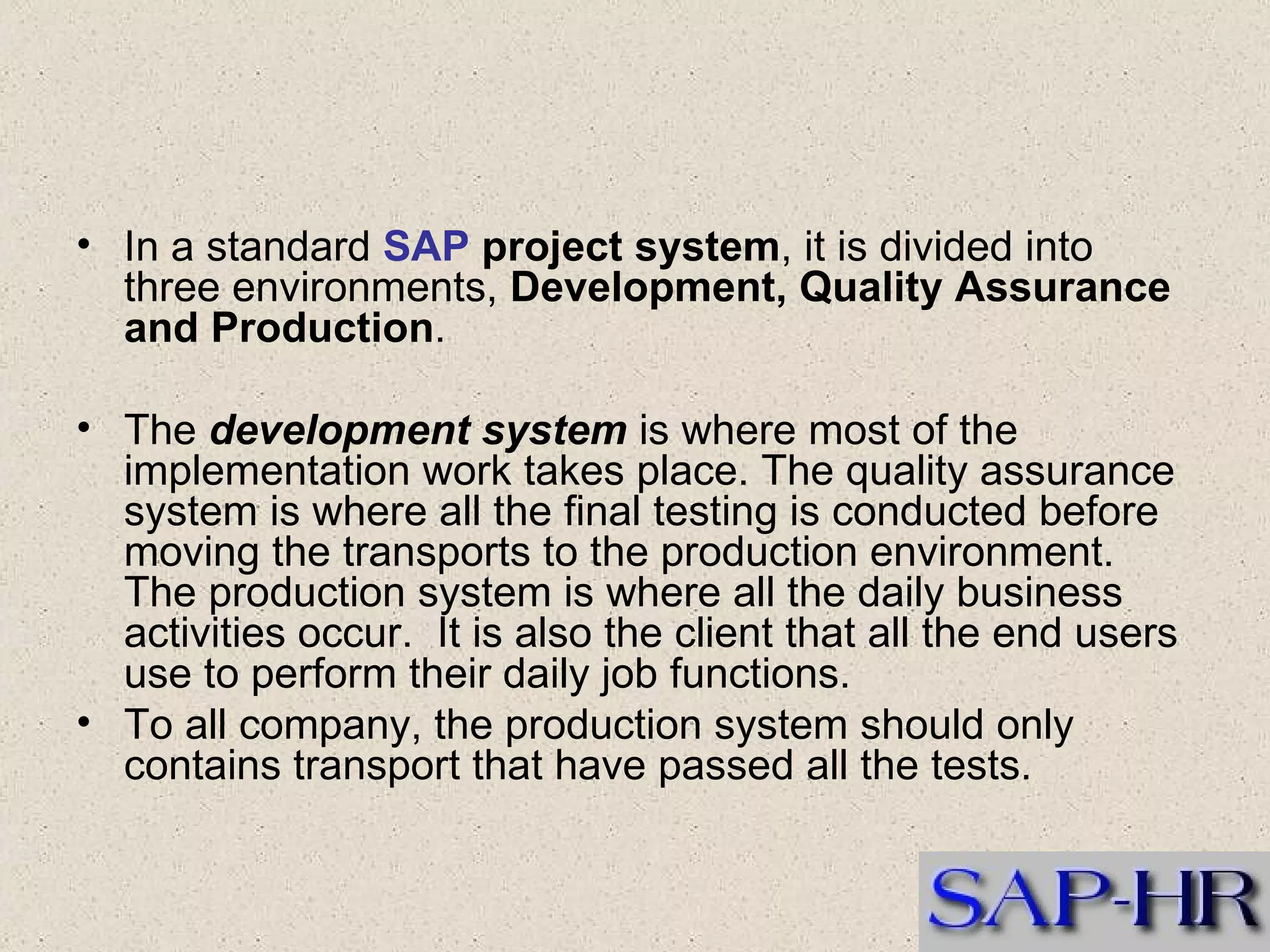 • In a standard SAP project system, it is divided into three environments, Development, Quality Assurance and Production.

• The development system is where most of the implementation work takes place. The quality assurance system is where all the final testing is conducted before moving the transports to the production environment. The production system is where all the daily business activities occur.  It is also the client that all the end users use to perform their daily job functions.
• To all company, the production system should only contains transport that have passed all the tests.

SAP-HR